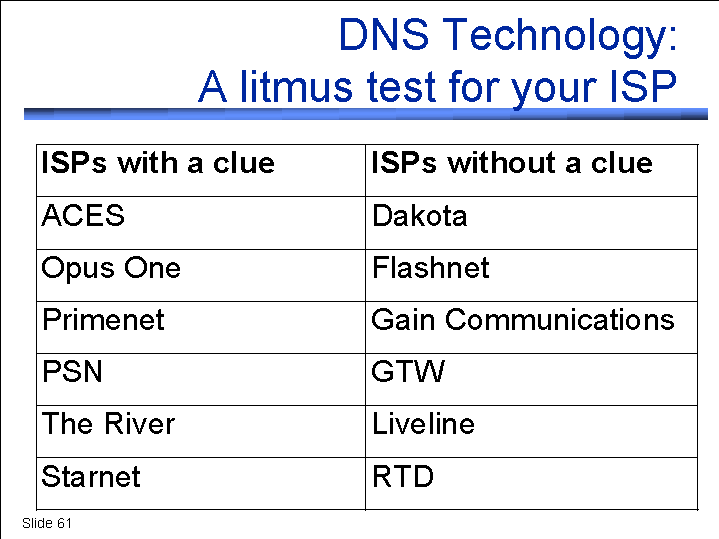 DNS Technology:
A litmus test for your ISP

| ISPs with a clue | ISPs without a clue |
|---|---|
| ACES | Dakota |
| Opus One | Flashnet |
| Primenet | Gain Communications |
| PSN | GTW |
| The River | Liveline |
| Starnet | RTD |

Slide 61